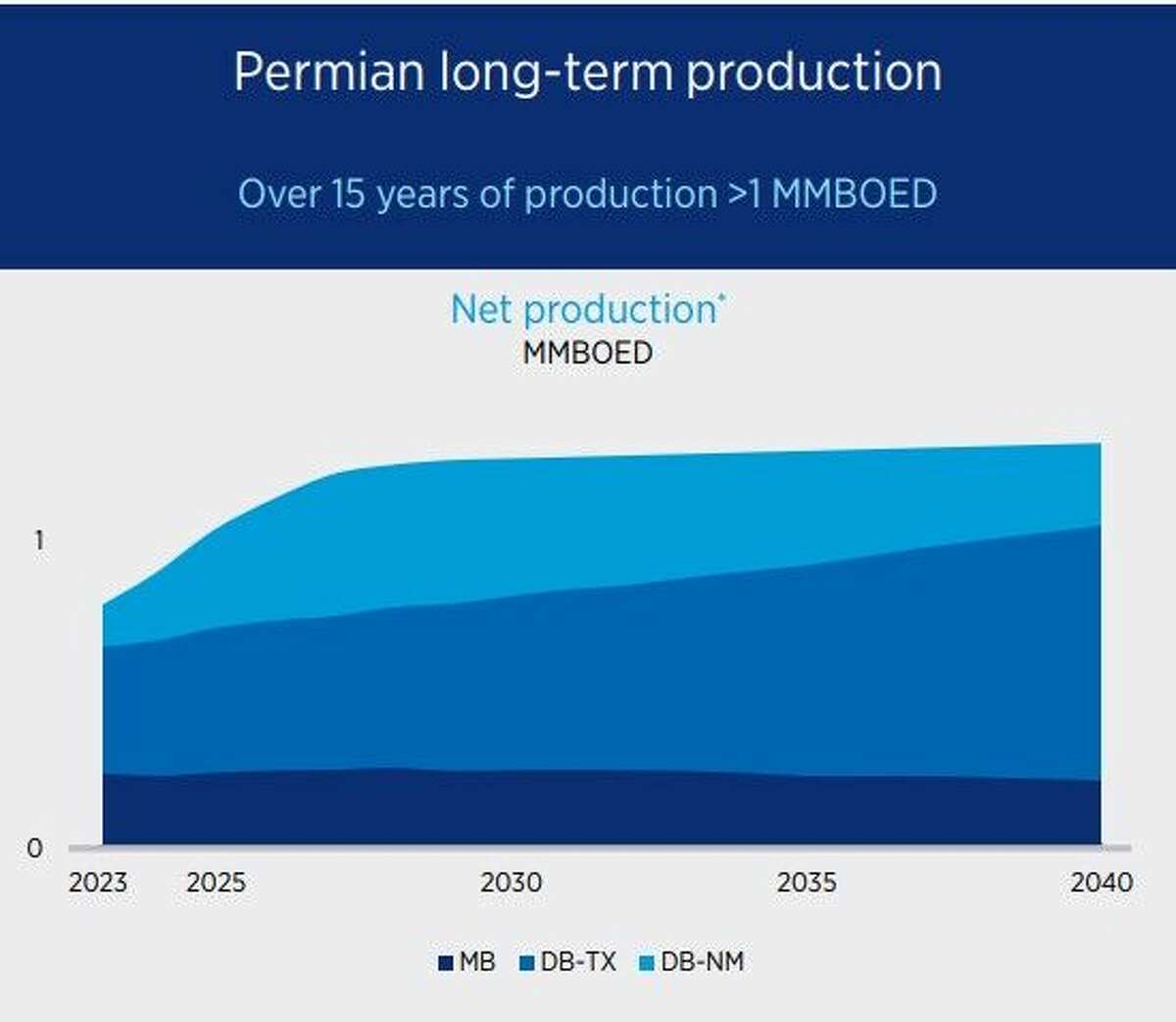 Permian long-term production

Over 15 years of production >1 MMBOED

Net production*
MMBOED

1
0

2023 2025 2030 2035 2040

MB DB-TX DB-NM